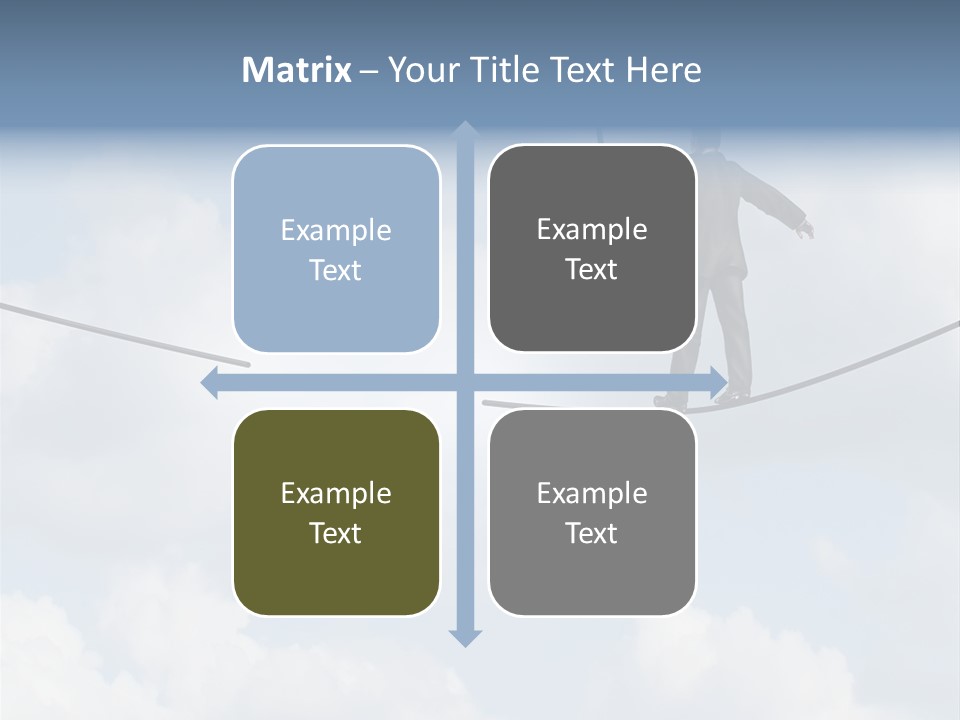 Matrix – Your Title Text Here

Example Text

Example Text

Example Text

Example Text